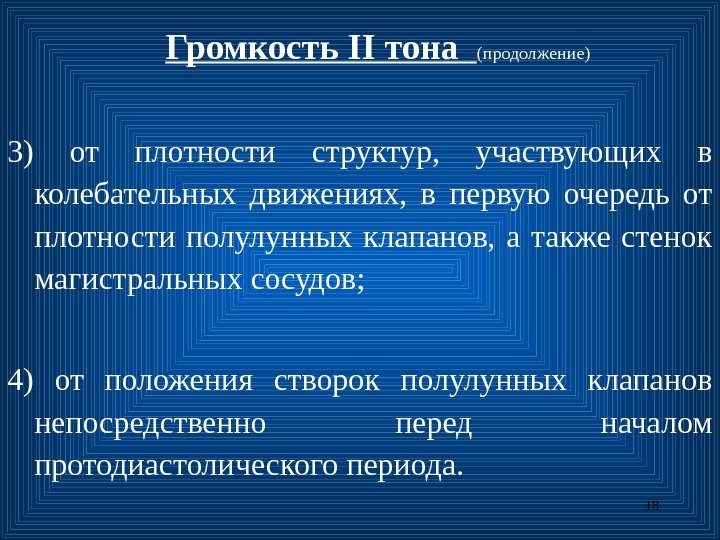 Громкость II тона (продолжение)

3) от плотности структур, участвующих в колебательных движениях, в первую очередь от плотности полулунных клапанов, а также стенок магистральных сосудов;

4) от положения створок полулунных клапанов непосредственно перед началом протодиастолического периода.

18